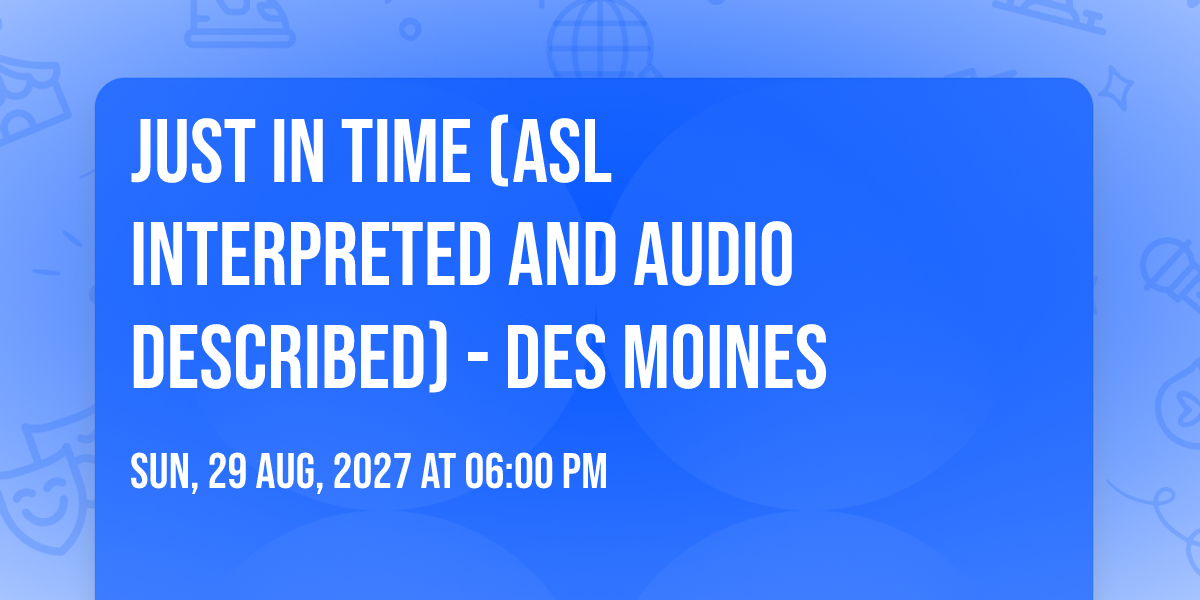 JUST IN TIME (ASL INTERPRETED AND AUDIO DESCRIBED) - DES MOINES

SUN, 29 AUG, 2027 AT 06:00 PM